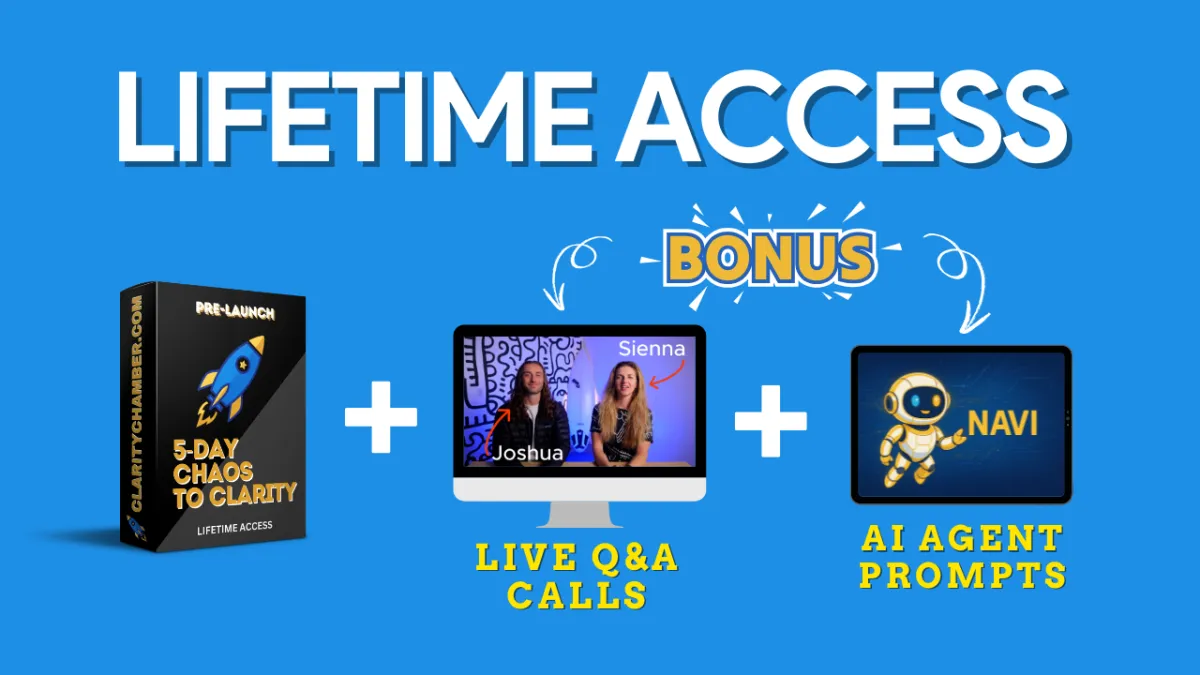 LIFETIME ACCESS

BONUS

CLARITYCHAMBER.COM

PRE-LAUNCH

5-DAY CHAOS TO CLARITY

LIFETIME ACCESS

+

Sienna

Joshua

LIVE Q&A CALLS

+

NAVI

AI AGENT PROMPTS